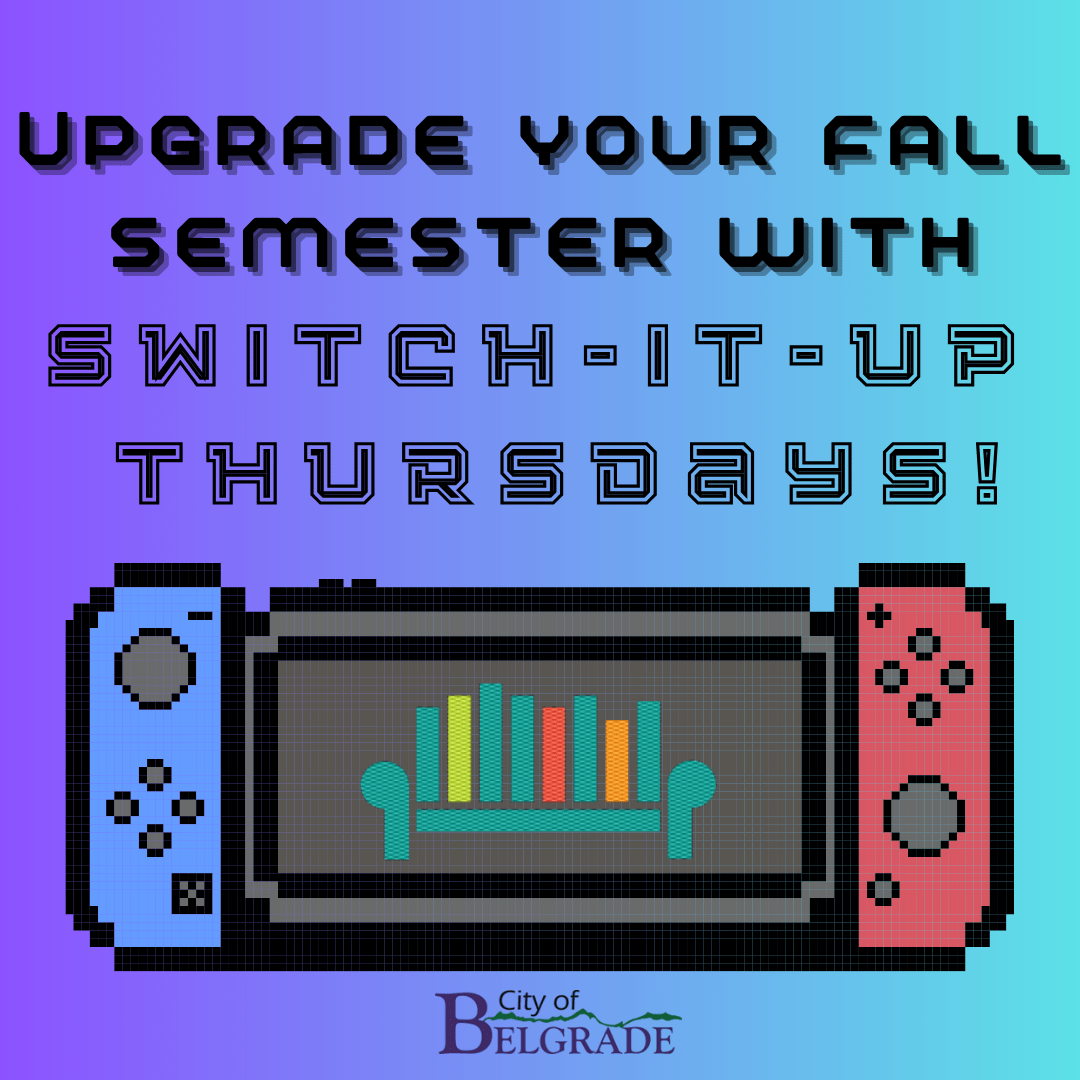 UPGRADE YOUR FALL SEMESTER WITH SWITCH-IT-UP THURSDAYS!

City of BELGRADE